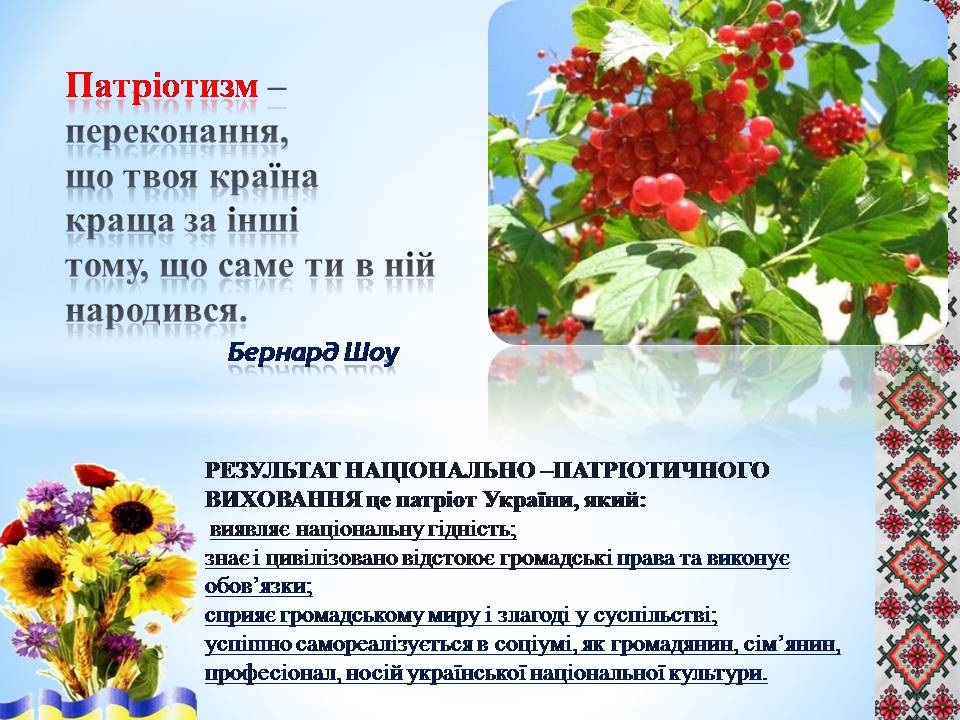 Патріотизм – переконання, що твоя країна краща за інші тому, що саме ти в ній народився.

Бернард Шоу

РЕЗУЛЬТАТ НАЦІОНАЛЬНО –ПАТРІОТИЧНОГО ВИХОВАННЯ це патріот України, який:
виявляє національну гідність;
знає і цивілізовано відстоює громадські права та виконує обов’язки;
сприяє громадському миру і злагоді у суспільстві;
успішно самореалізується в соціумі, як громадянин, сім’янин, професіонал, носій української національної культури.